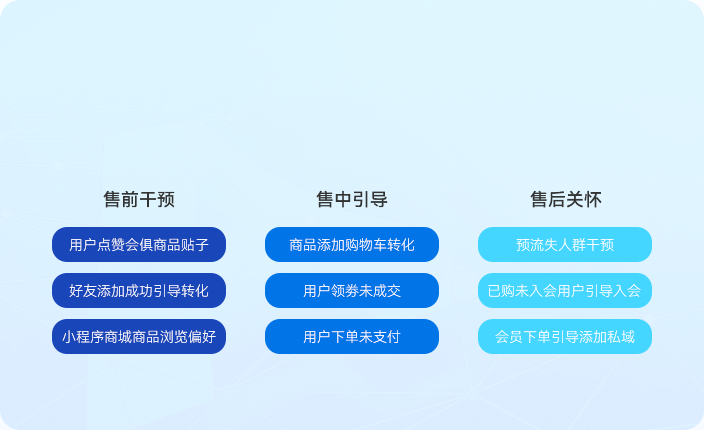 售前干预

用户点赞会俱商品贴子

好友添加成功引导转化

小程序商城商品浏览偏好

售中引导

商品添加购物车转化

用户领券未成交

用户下单未支付

售后关怀

预流失人群干预

已购未入会用户引导入会

会员下单引导添加私域